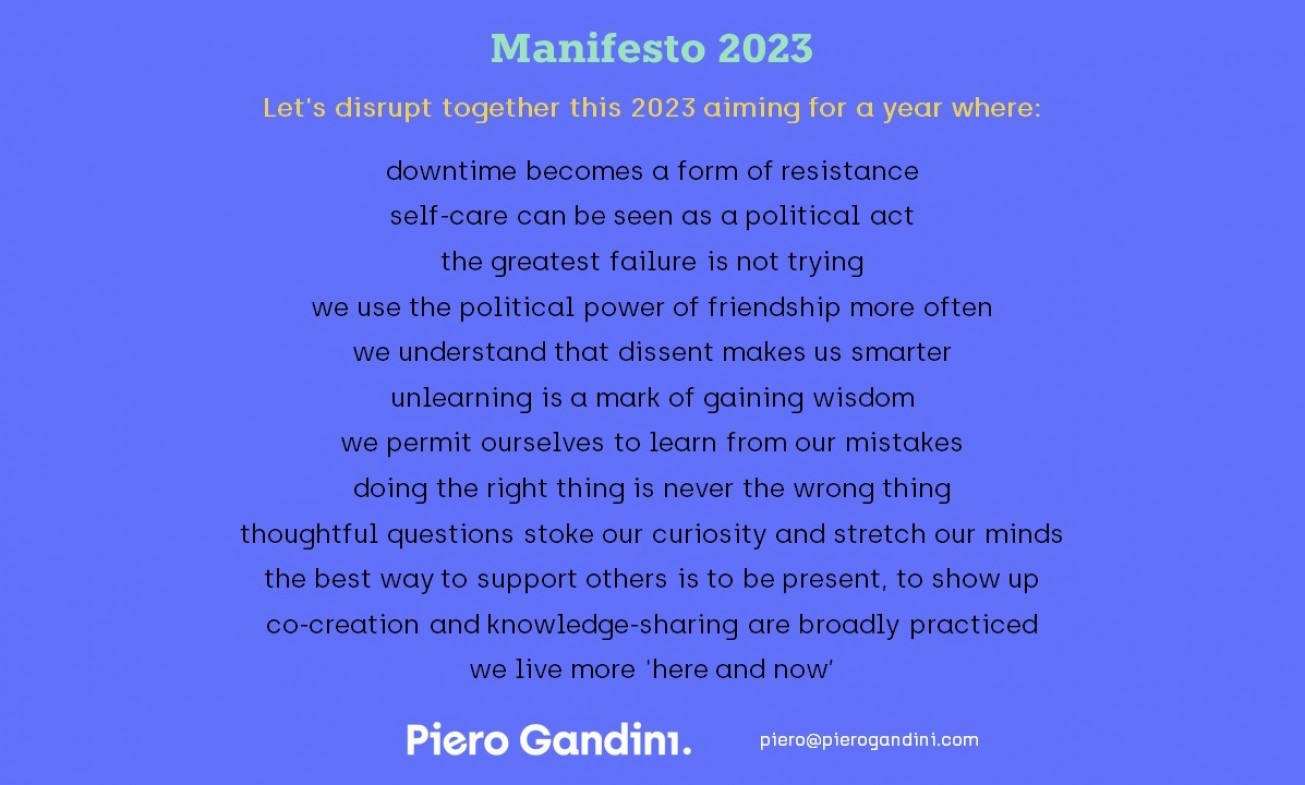 Manifesto 2023

Let's disrupt together this 2023 aiming for a year where:

downtime becomes a form of resistance
self-care can be seen as a political act
the greatest failure is not trying
we use the political power of friendship more often
we understand that dissent makes us smarter
unlearning is a mark of gaining wisdom
we permit ourselves to learn from our mistakes
doing the right thing is never the wrong thing
thoughtful questions stoke our curiosity and stretch our minds
the best way to support others is to be present, to show up
co-creation and knowledge-sharing are broadly practiced
we live more 'here and now'

Piero Gandini.

piero@pierogandini.com